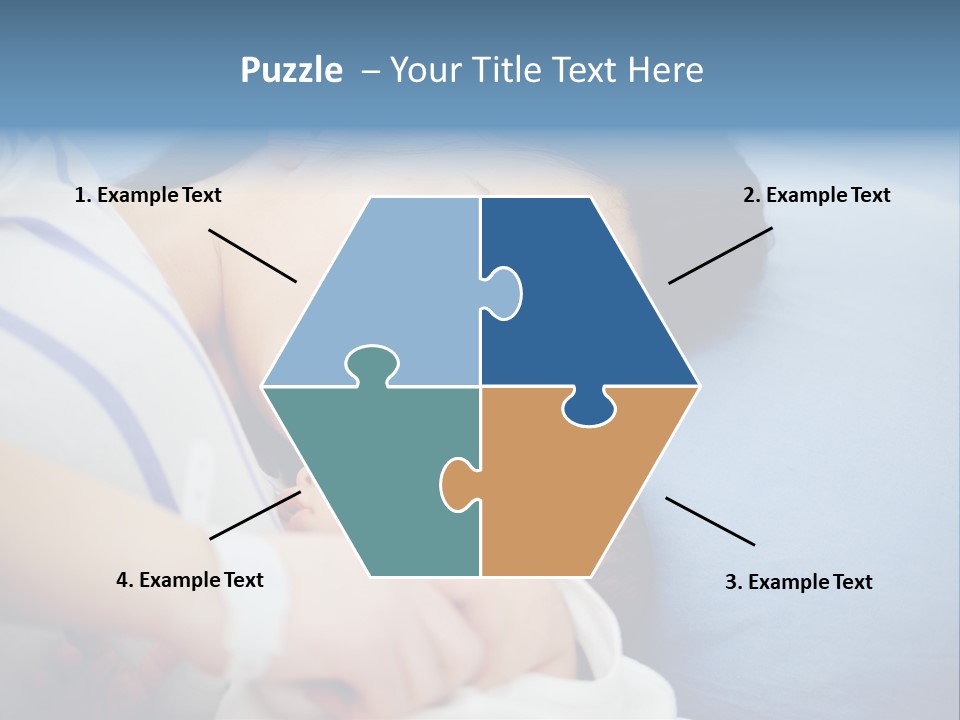 Puzzle – Your Title Text Here

1. Example Text

2. Example Text

4. Example Text

3. Example Text